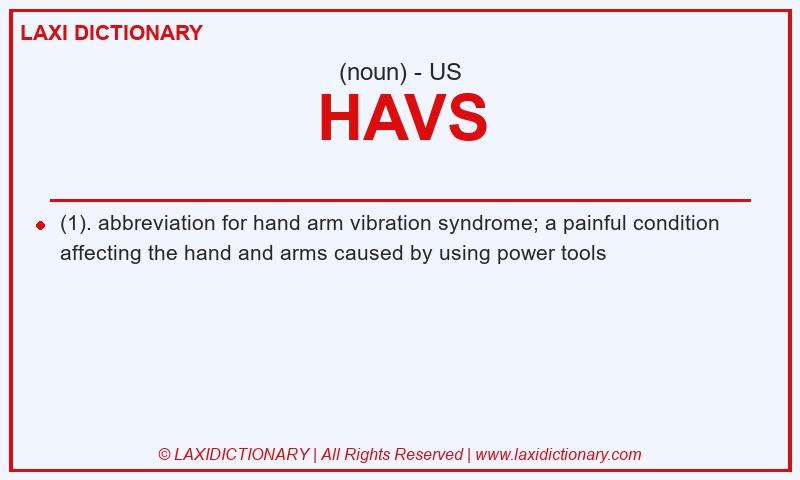 LAXI DICTIONARY

(noun) - US

HAVS

(1). abbreviation for hand arm vibration syndrome; a painful condition affecting the hand and arms caused by using power tools

© LAXIDICTIONARY | All Rights Reserved | www.laxidictionary.com